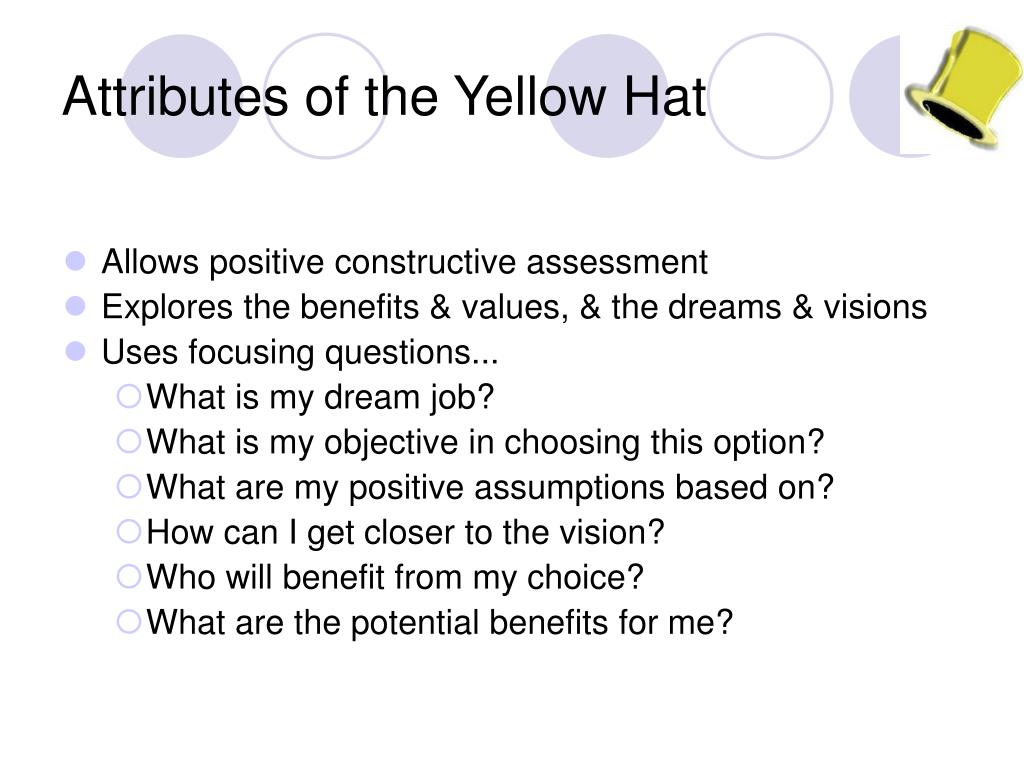 Attributes of the Yellow Hat

- Allows positive constructive assessment
- Explores the benefits & values, & the dreams & visions
- Uses focusing questions...
  - What is my dream job?
  - What is my objective in choosing this option?
  - What are my positive assumptions based on?
  - How can I get closer to the vision?
  - Who will benefit from my choice?
  - What are the potential benefits for me?